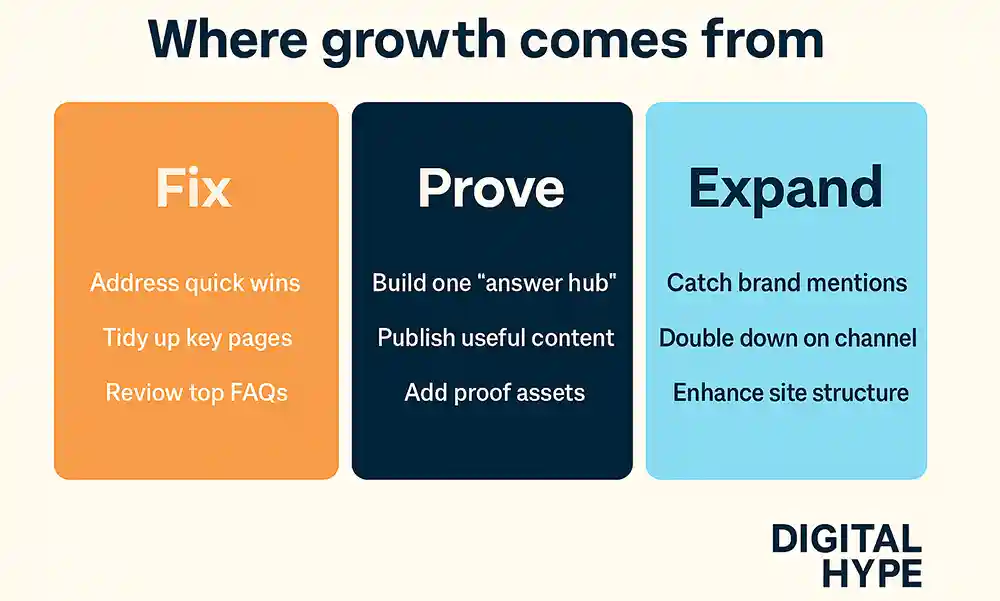 Where growth comes from

Fix

Address quick wins

Tidy up key pages

Review top FAQs

Prove

Build one "answer hub"

Publish useful content

Add proof assets

Expand

Catch brand mentions

Double down on channel

Enhance site structure

DIGITAL HYPE